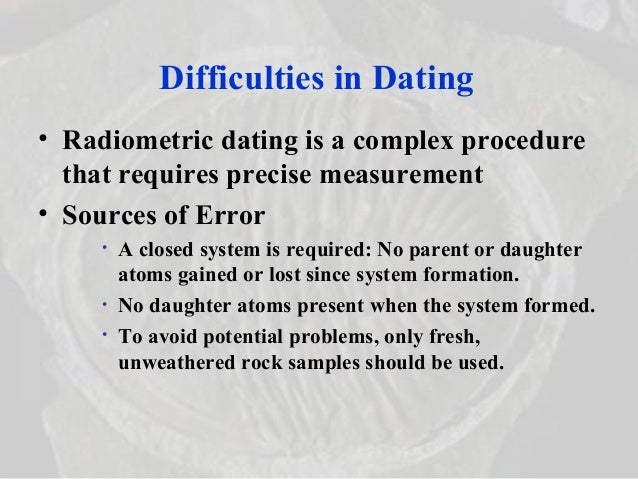 Difficulties in Dating

• Radiometric dating is a complex procedure that requires precise measurement

• Sources of Error

• A closed system is required: No parent or daughter atoms gained or lost since system formation.

• No daughter atoms present when the system formed.

• To avoid potential problems, only fresh, unweathered rock samples should be used.